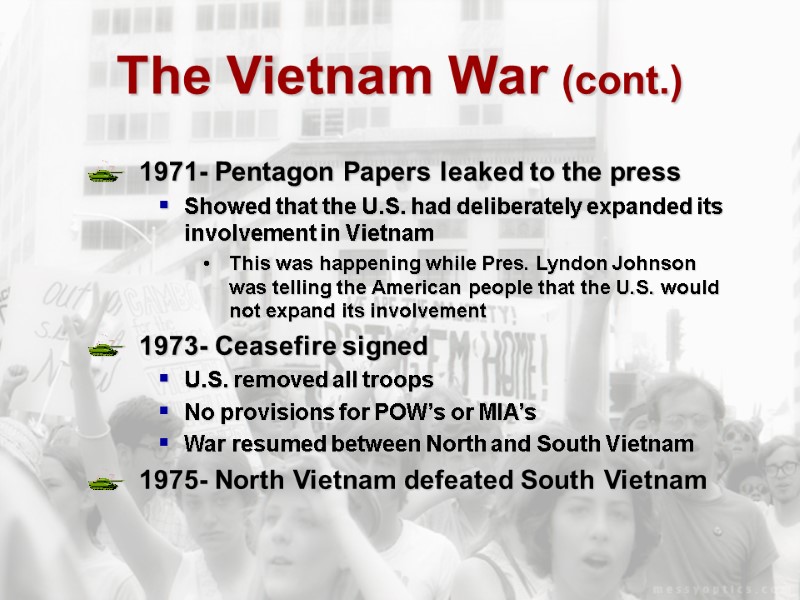 The Vietnam War (cont.)

1971- Pentagon Papers leaked to the press

Showed that the U.S. had deliberately expanded its involvement in Vietnam

This was happening while Pres. Lyndon Johnson was telling the American people that the U.S. would not expand its involvement

1973- Ceasefire signed

U.S. removed all troops

No provisions for POW's or MIA's

War resumed between North and South Vietnam

1975- North Vietnam defeated South Vietnam

messyoptics.com